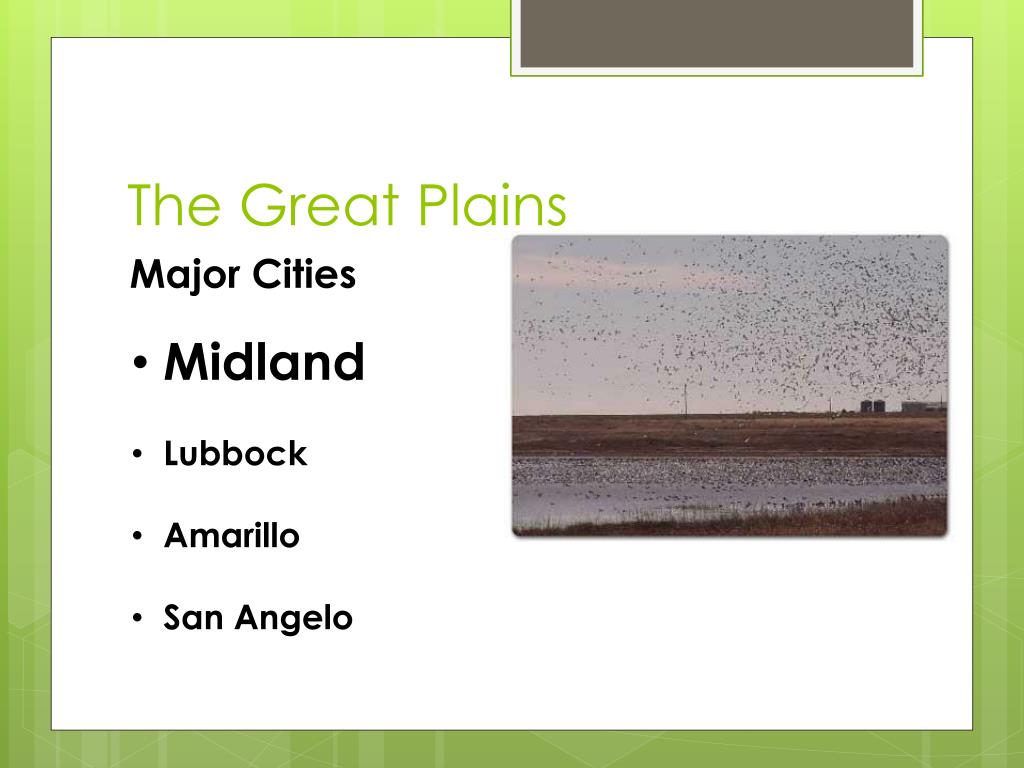 The Great Plains

Major Cities

• Midland

• Lubbock

• Amarillo

• San Angelo